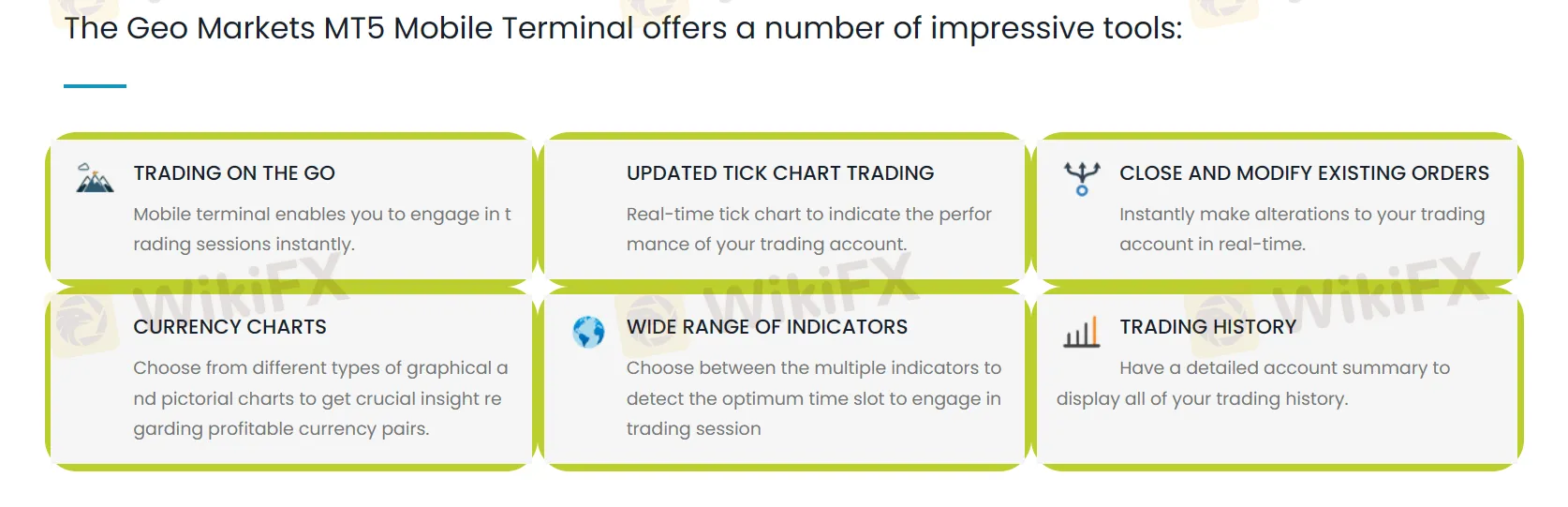 The Geo Markets MT5 Mobile Terminal offers a number of impressive tools:

TRADING ON THE GO

Mobile terminal enables you to engage in t rading sessions instantly.

UPDATED TICK CHART TRADING

Real-time tick chart to indicate the perfor mance of your trading account.

CLOSE AND MODIFY EXISTING ORDERS

Instantly make alterations to your trading account in real-time.

CURRENCY CHARTS

Choose from different types of graphical a nd pictorial charts to get crucial insight re garding profitable currency pairs.

WIDE RANGE OF INDICATORS

Choose between the multiple indicators to detect the optimum time slot to engage in trading session

TRADING HISTORY

Have a detailed account summary to display all of your trading history.

WikiFX

WikiFX

WikiFX